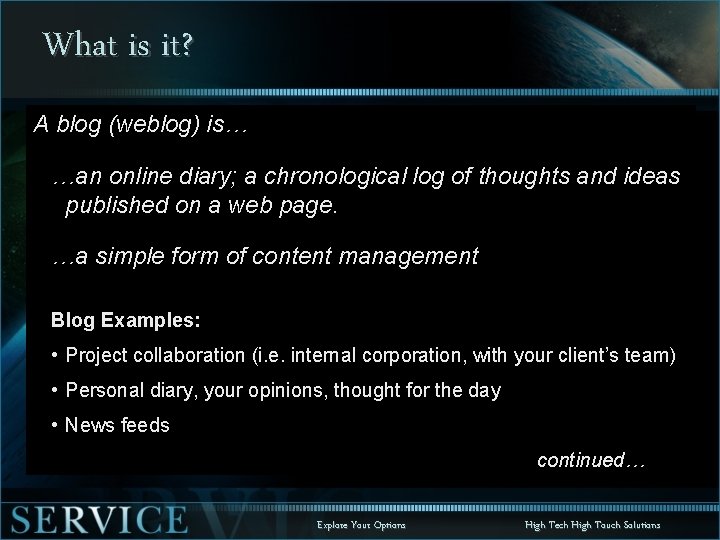 What is it?

A blog (weblog) is…

…an online diary; a chronological log of thoughts and ideas published on a web page.

…a simple form of content management

Blog Examples:

• Project collaboration (i.e. internal corporation, with your client's team)

• Personal diary, your opinions, thought for the day

• News feeds

continued…

SERVICE

Explore Your Options

High Tech High Touch Solutions